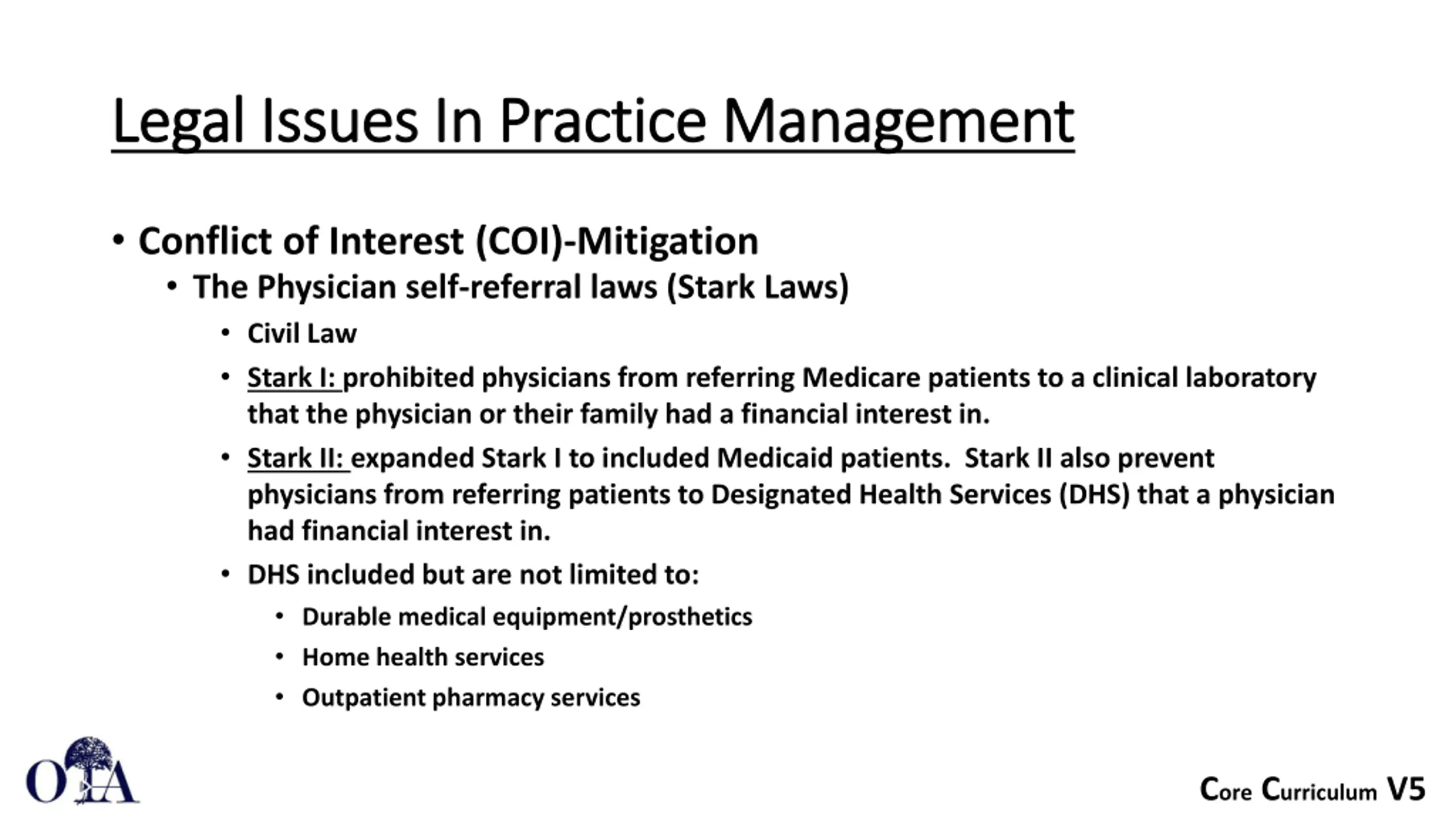 Legal Issues In Practice Management

• Conflict of Interest (COI)-Mitigation
  • The Physician self-referral laws (Stark Laws)
    • Civil Law
    • Stark I: prohibited physicians from referring Medicare patients to a clinical laboratory that the physician or their family had a financial interest in.
    • Stark II: expanded Stark I to included Medicaid patients. Stark II also prevent physicians from referring patients to Designated Health Services (DHS) that a physician had financial interest in.
    • DHS included but are not limited to:
      • Durable medical equipment/prosthetics
      • Home health services
      • Outpatient pharmacy services

OTA

Core Curriculum V5